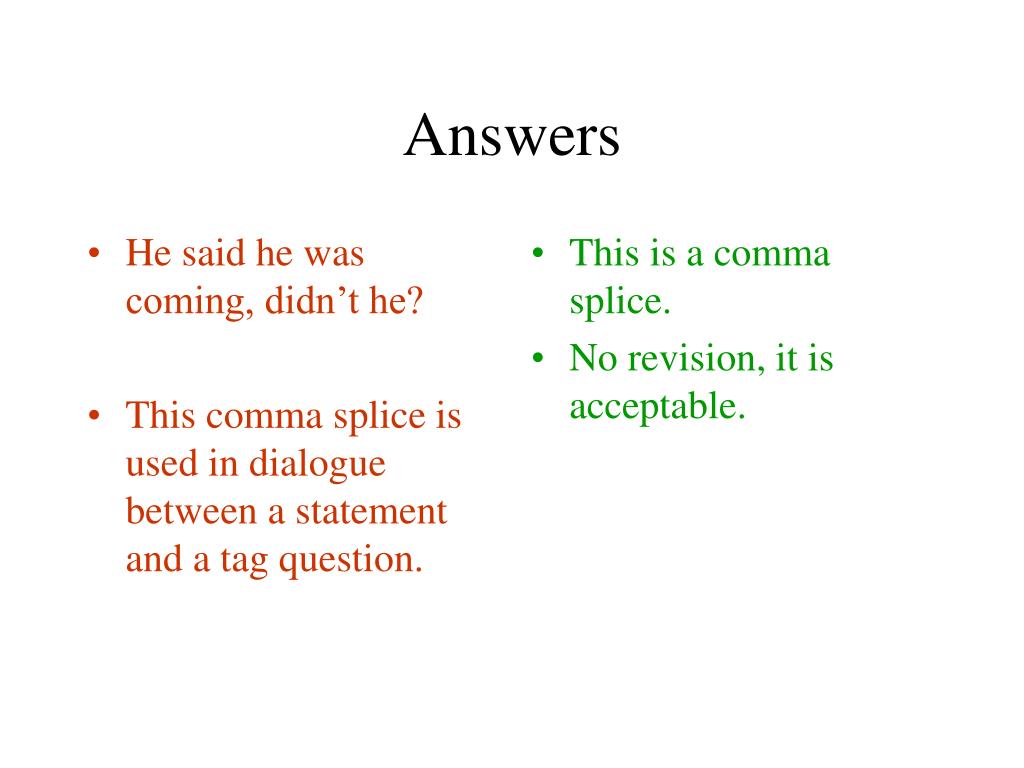 Answers

• He said he was coming, didn’t he?

• This comma splice is used in dialogue between a statement and a tag question.

• This is a comma splice.
• No revision, it is acceptable.